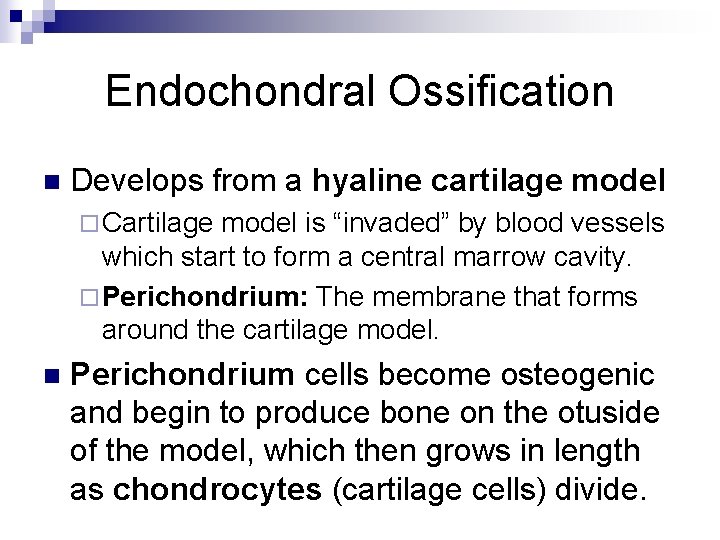 Endochondral Ossification

Develops from a hyaline cartilage model

Cartilage model is “invaded” by blood vessels which start to form a central marrow cavity.

Perichondrium: The membrane that forms around the cartilage model.

Perichondrium cells become osteogenic and begin to produce bone on the otuside of the model, which then grows in length as chondrocytes (cartilage cells) divide.